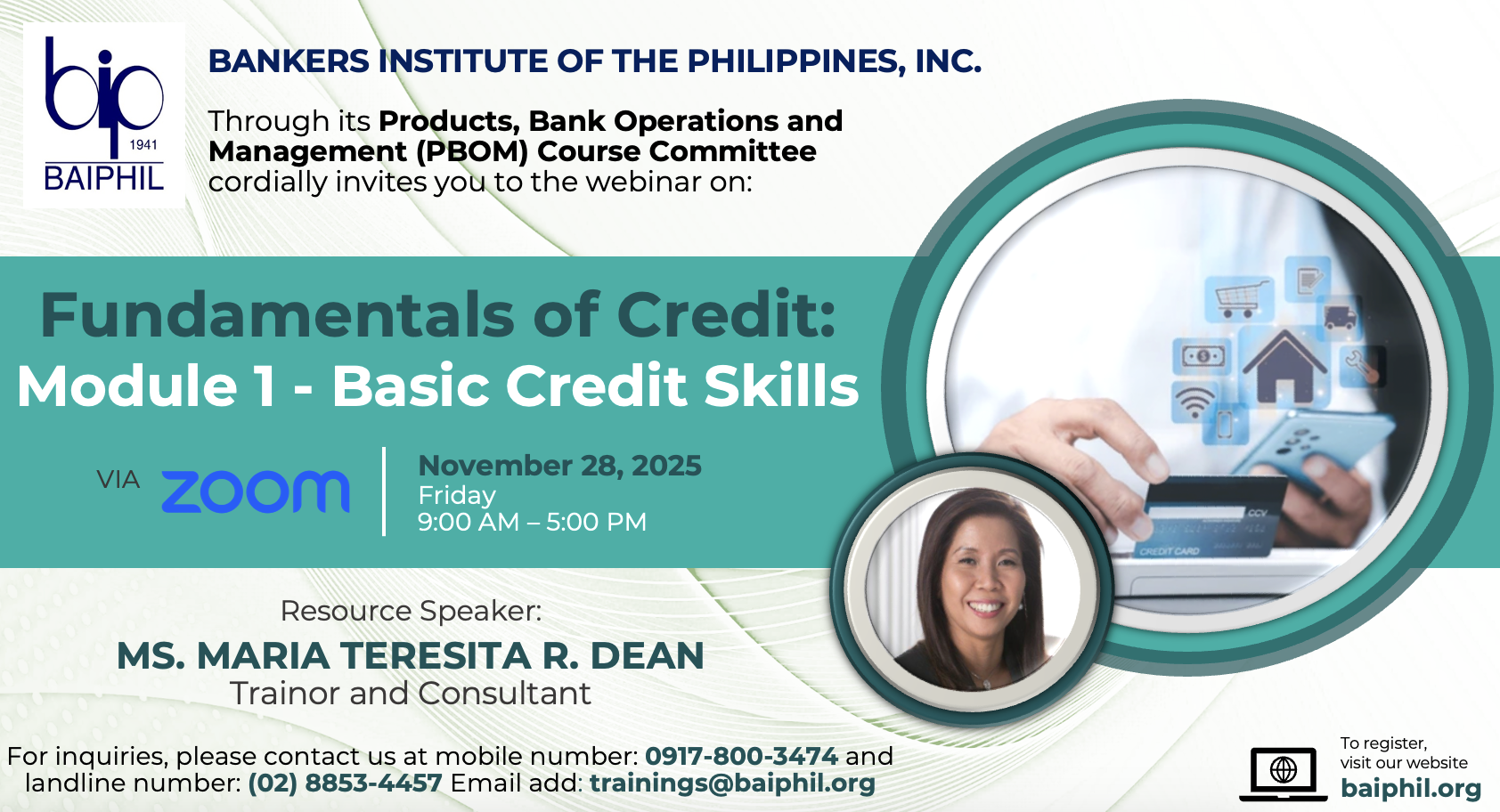 bip
1941
BAIPHIL

BANKERS INSTITUTE OF THE PHILIPPINES, INC.

Through its Products, Bank Operations and Management (PBOM) Course Committee cordially invites you to the webinar on:

Fundamentals of Credit:
Module 1 - Basic Credit Skills

VIA zoom

November 28, 2025
Friday
9:00 AM – 5:00 PM

CCV
CREDIT CARD

Resource Speaker:
MS. MARIA TERESITA R. DEAN
Trainor and Consultant

For inquiries, please contact us at mobile number: 0917-800-3474 and landline number: (02) 8853-4457 Email add: trainings@baiphil.org

To register, visit our website
baiphil.org